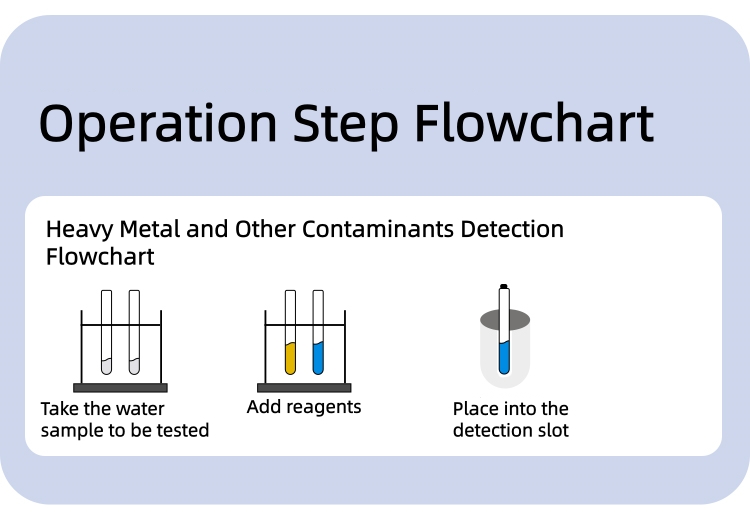 Operation Step Flowchart

Heavy Metal and Other Contaminants Detection Flowchart

Take the water sample to be tested

Add reagents

Place into the detection slot